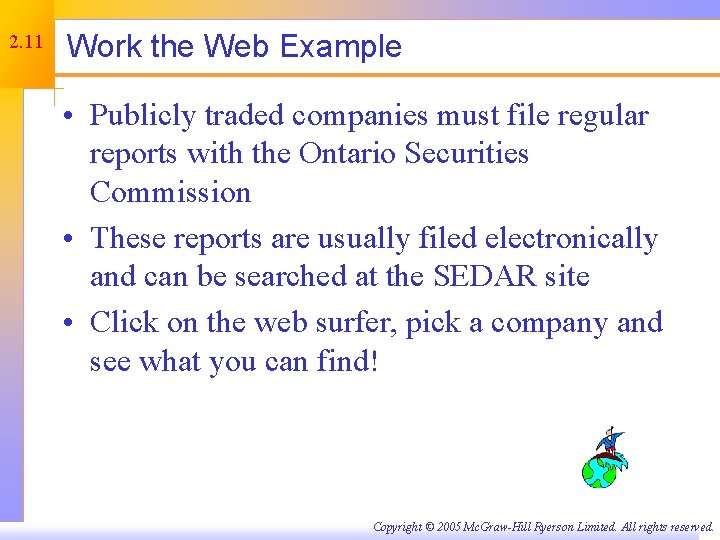 2.11

Work the Web Example

• Publicly traded companies must file regular reports with the Ontario Securities Commission

• These reports are usually filed electronically and can be searched at the SEDAR site

• Click on the web surfer, pick a company and see what you can find!

Copyright © 2005 McGraw-Hill Ryerson Limited. All rights reserved.